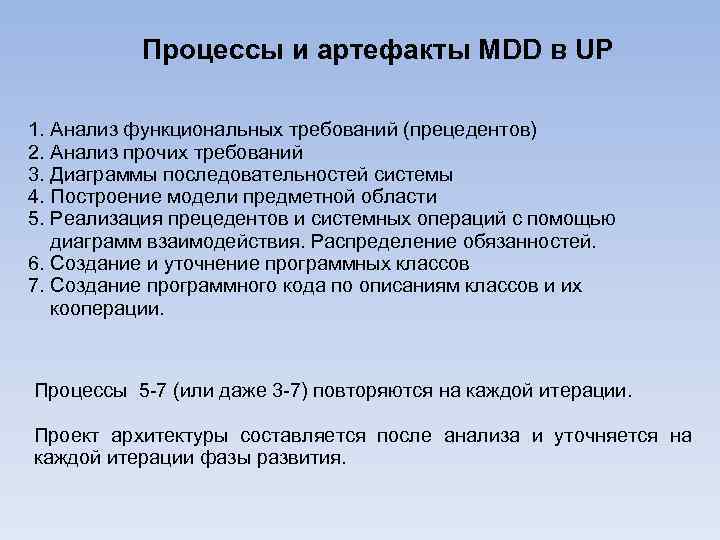 Процессы и артефакты MDD в UP

1. Анализ функциональных требований (прецедентов)
2. Анализ прочих требований
3. Диаграммы последовательностей системы
4. Построение модели предметной области
5. Реализация прецедентов и системных операций с помощью диаграмм взаимодействия. Распределение обязанностей.
6. Создание и уточнение программных классов
7. Создание программного кода по описаниям классов и их кооперации.

Процессы 5-7 (или даже 3-7) повторяются на каждой итерации.

Проект архитектуры составляется после анализа и уточняется на каждой итерации фазы развития.